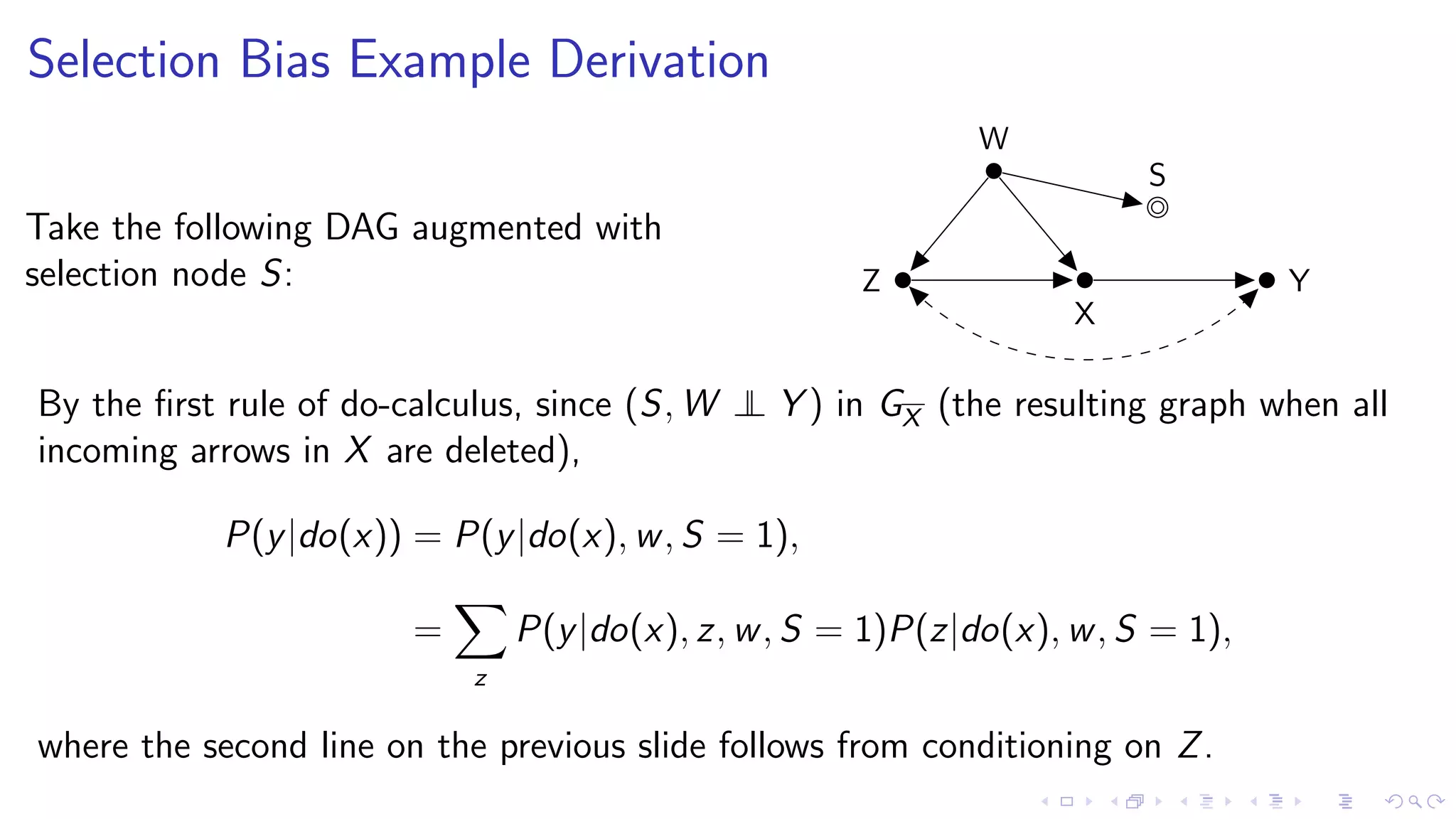 Selection Bias Example Derivation

Take the following DAG augmented with selection node $S$:

W

S

Z

X

Y

By the first rule of do-calculus, since $(S, W \perp\!\!\!\perp Y)$ in $G_{\overline{X}}$ (the resulting graph when all incoming arrows in $X$ are deleted),

$P(y|do(x)) = P(y|do(x), w, S = 1),$

$= \sum_{z} P(y|do(x), z, w, S = 1)P(z|do(x), w, S = 1),$

where the second line on the previous slide follows from conditioning on $Z$.